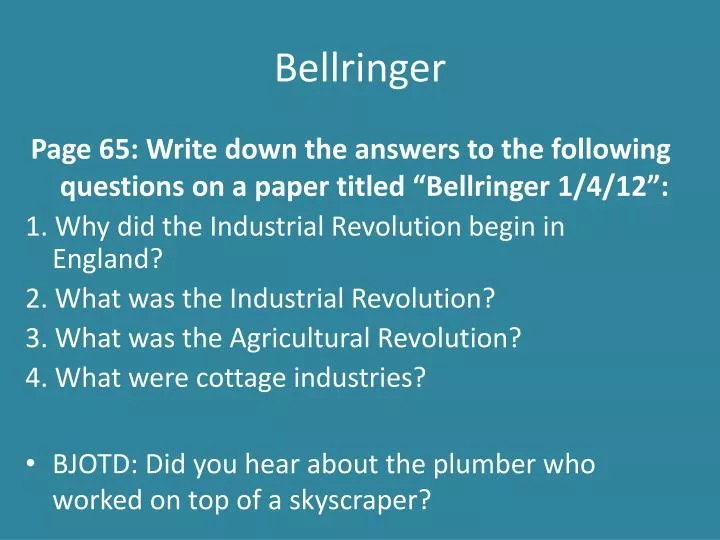 Bellringer

Page 65: Write down the answers to the following questions on a paper titled “Bellringer 1/4/12”:

1. Why did the Industrial Revolution begin in England?
2. What was the Industrial Revolution?
3. What was the Agricultural Revolution?
4. What were cottage industries?

• BJOTD: Did you hear about the plumber who worked on top of a skyscraper?